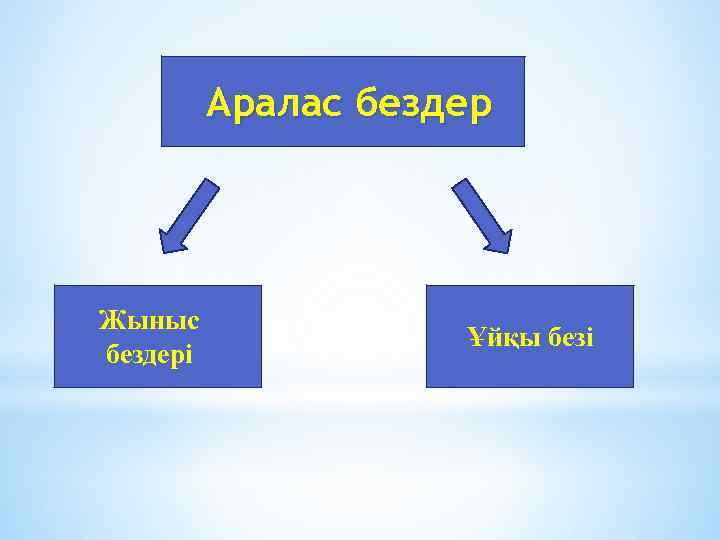 Аралас бездер

Жыныс бездері

Ұйқы безі